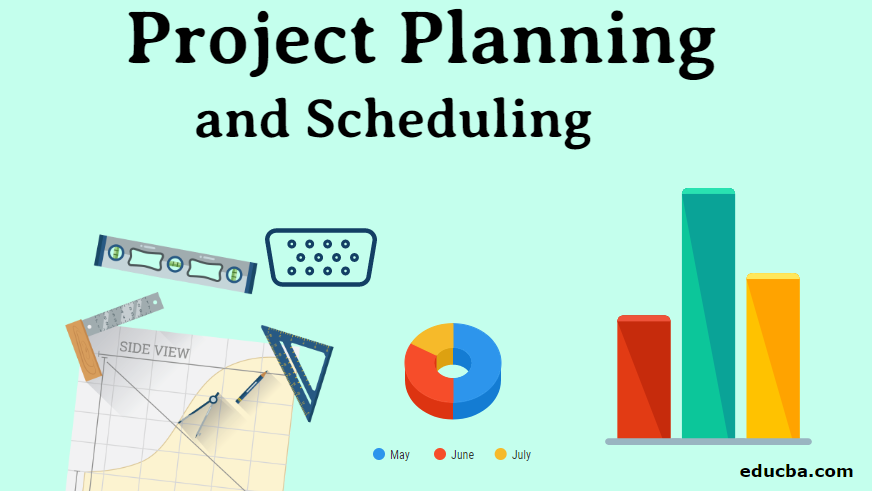 Project Planning
and Scheduling

SIDE VIEW

May June July

educba.com